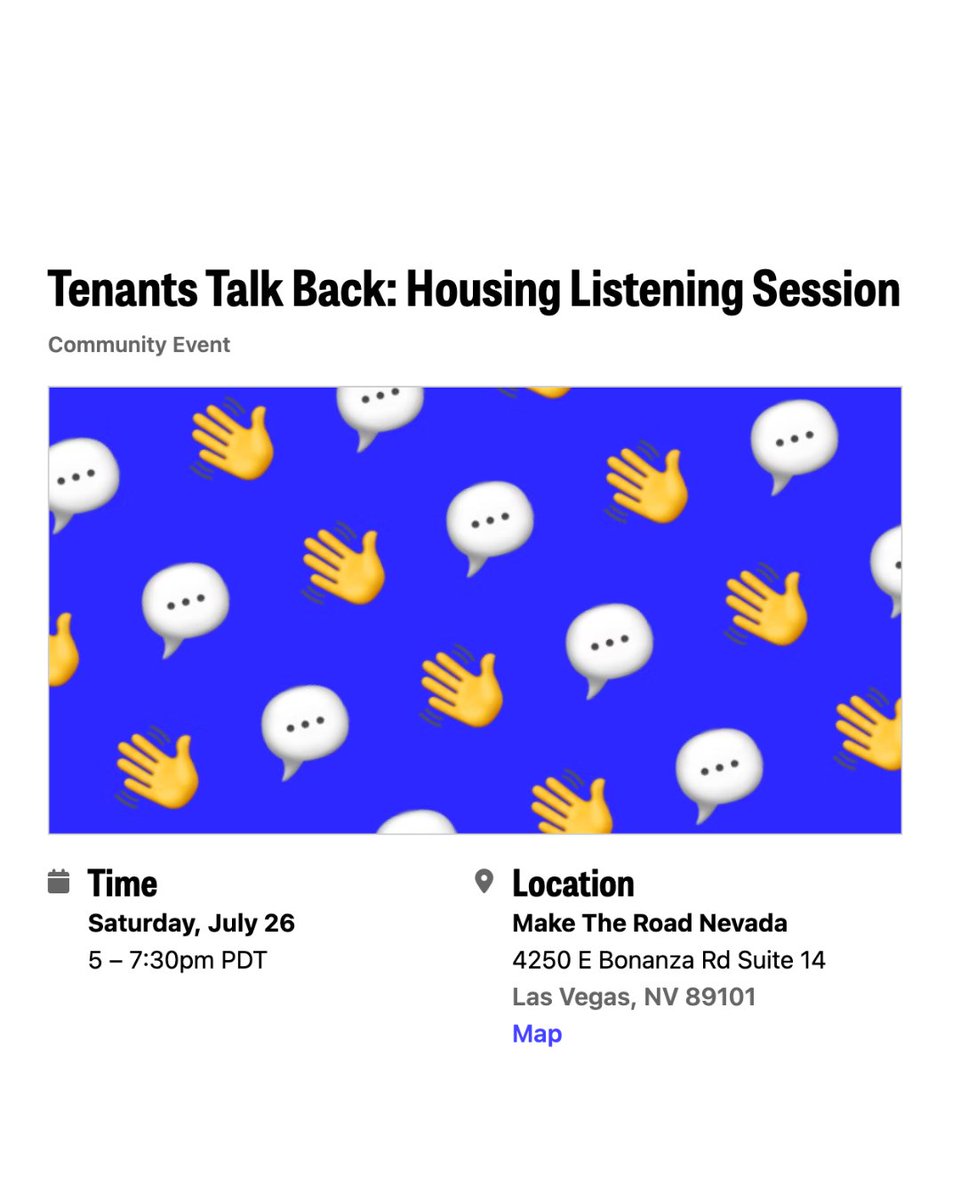 Tenants Talk Back: Housing Listening Session

Community Event

Time
Saturday, July 26
5 – 7:30pm PDT

Location
Make The Road Nevada
4250 E Bonanza Rd Suite 14
Las Vegas, NV 89101
Map